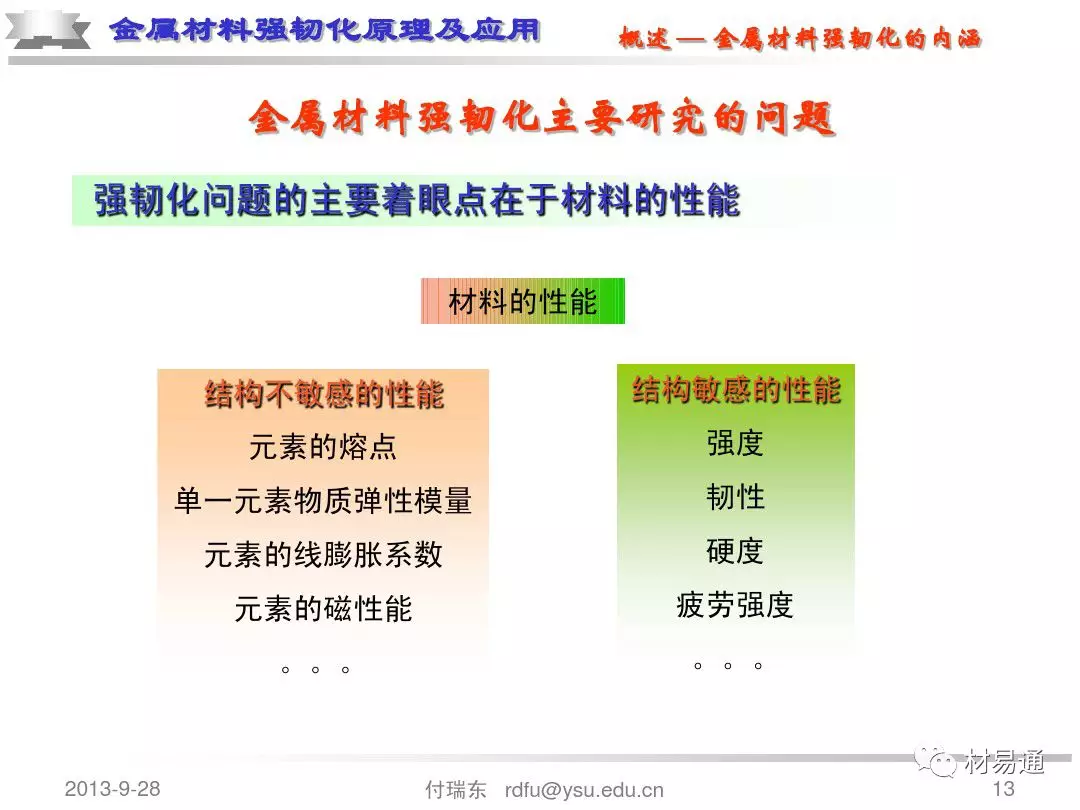 金属材料强韧化原理及应用

概述 — 金属材料强韧化的内涵

金属材料强韧化主要研究的问题

强韧化问题的主要着眼点在于材料的性能

材料的性能

结构不敏感的性能
元素的熔点
单一元素物质弹性模量
元素的线膨胀系数
元素的磁性能
。。。

结构敏感的性能
强度
韧性
硬度
疲劳强度
。。。

2013-9-28 付瑞东 rdfu@ysu.edu.cn 13

材易通